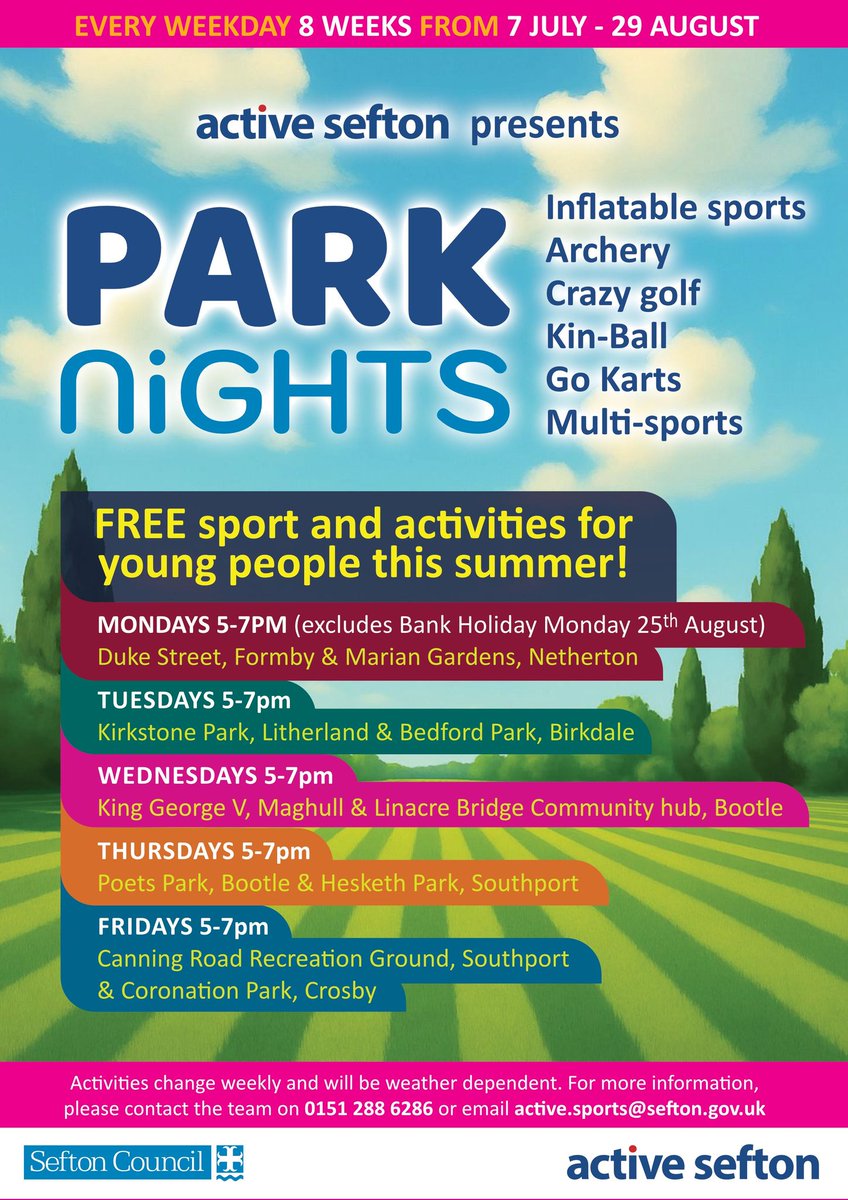 EVERY WEEKDAY 8 WEEKS FROM 7 JULY - 29 AUGUST

active sefton presents

PARK NiGHTS

Inflatable sports
Archery
Crazy golf
Kin-Ball
Go Karts
Multi-sports

FREE sport and activities for young people this summer!

MONDAYS 5-7PM (excludes Bank Holiday Monday 25th August)
Duke Street, Formby & Marian Gardens, Netherton

TUESDAYS 5-7pm
Kirkstone Park, Litherland & Bedford Park, Birkdale

WEDNESDAYS 5-7pm
King George V, Maghull & Linacre Bridge Community hub, Bootle

THURSDAYS 5-7pm
Poets Park, Bootle & Hesketh Park, Southport

FRIDAYS 5-7pm
Canning Road Recreation Ground, Southport & Coronation Park, Crosby

Activities change weekly and will be weather dependent. For more information, please contact the team on 0151 288 6286 or email active.sports@sefton.gov.uk

Sefton Council

active sefton